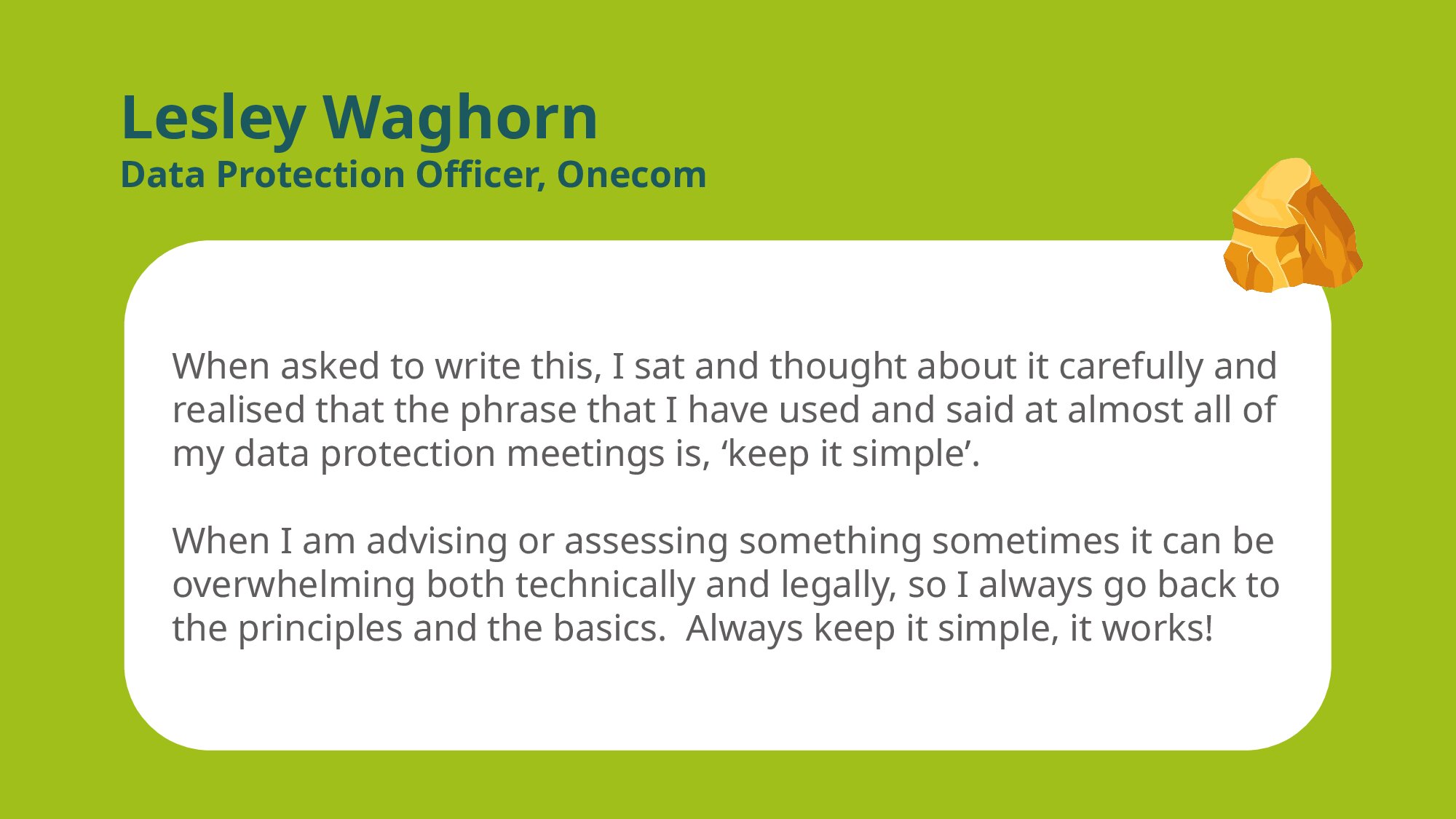 Lesley Waghorn
Data Protection Officer, Onecom

When asked to write this, I sat and thought about it carefully and realised that the phrase that I have used and said at almost all of my data protection meetings is, ‘keep it simple’.

When I am advising or assessing something sometimes it can be overwhelming both technically and legally, so I always go back to the principles and the basics.  Always keep it simple, it works!